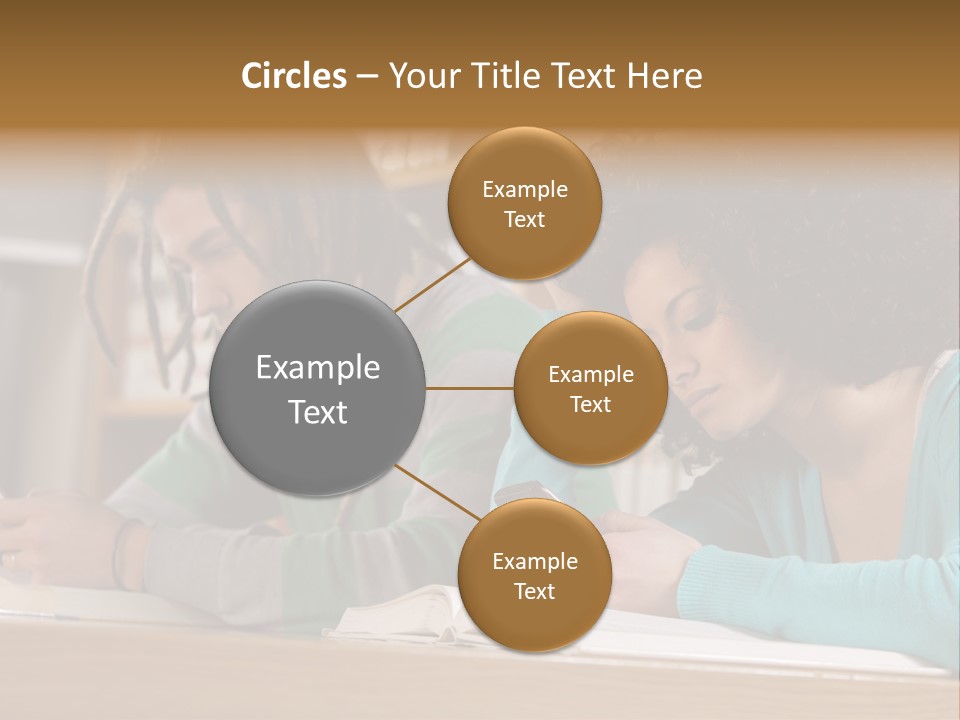 Circles – Your Title Text Here

Example Text

Example Text

Example Text

Example Text